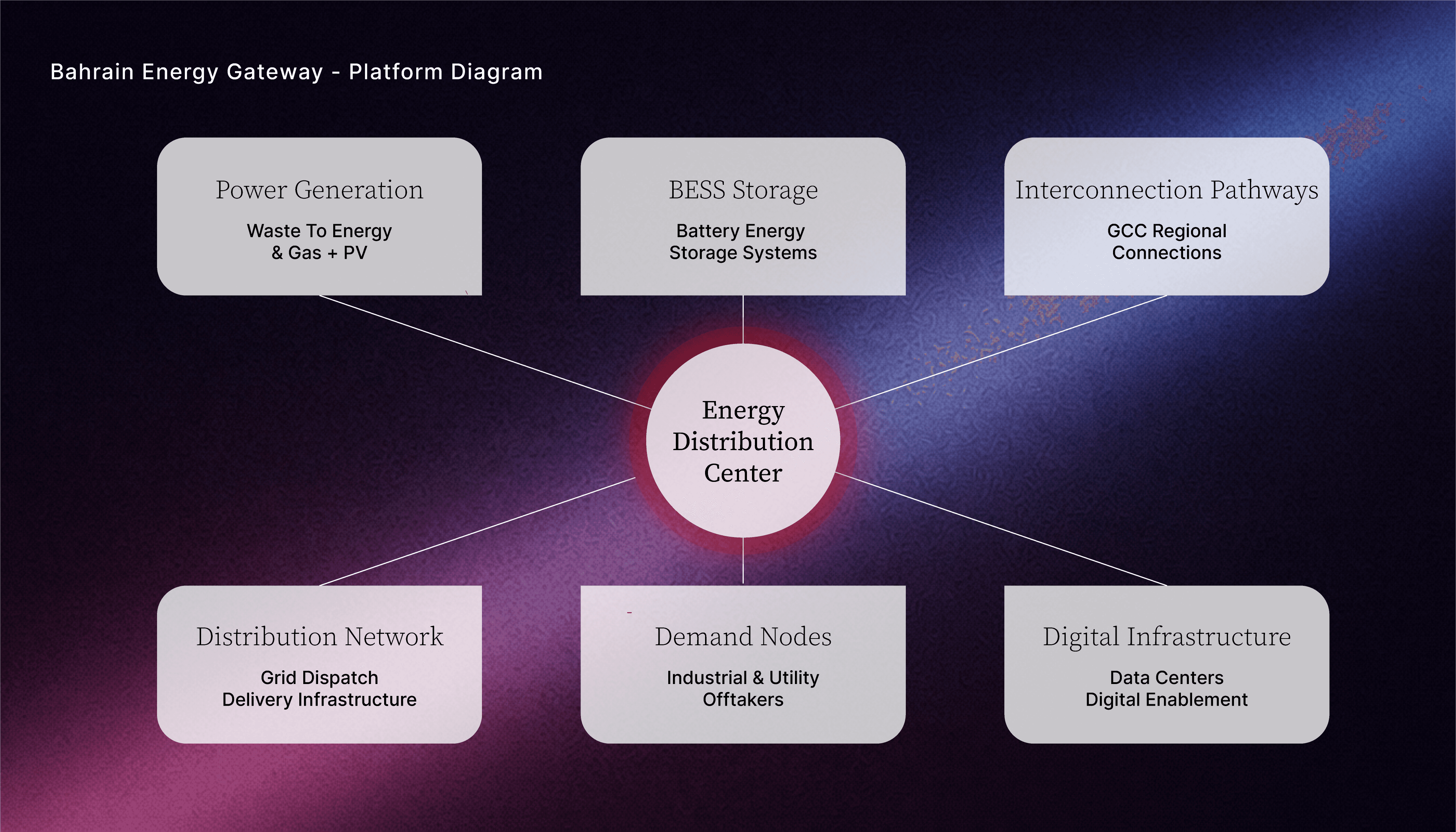 Bahrain Energy Gateway - Platform Diagram

Power Generation
Waste To Energy
& Gas + PV

BESS Storage
Battery Energy
Storage Systems

Interconnection Pathways
GCC Regional
Connections

Energy
Distribution
Center

Distribution Network
Grid Dispatch
Delivery Infrastructure

Demand Nodes
Industrial & Utility
Offtakers

Digital Infrastructure
Data Centers
Digital Enablement